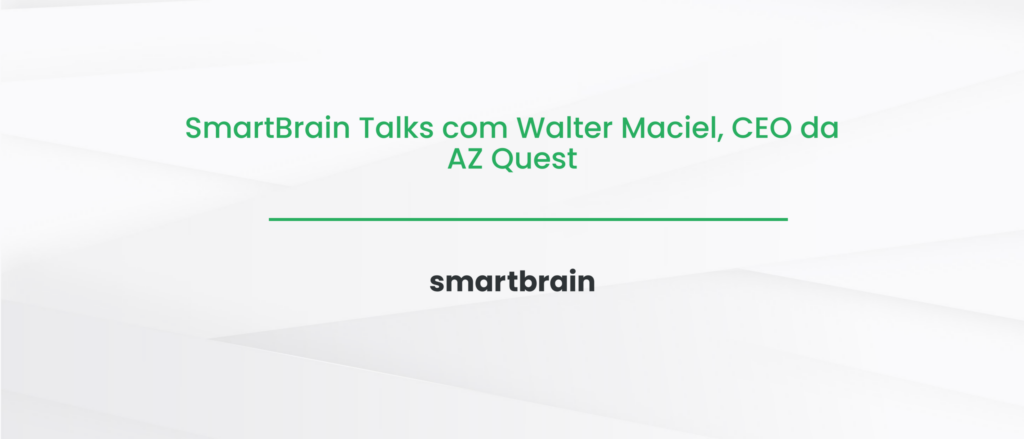 SmartBrain Talks com Walter Maciel, CEO da AZ Quest

smartbrain